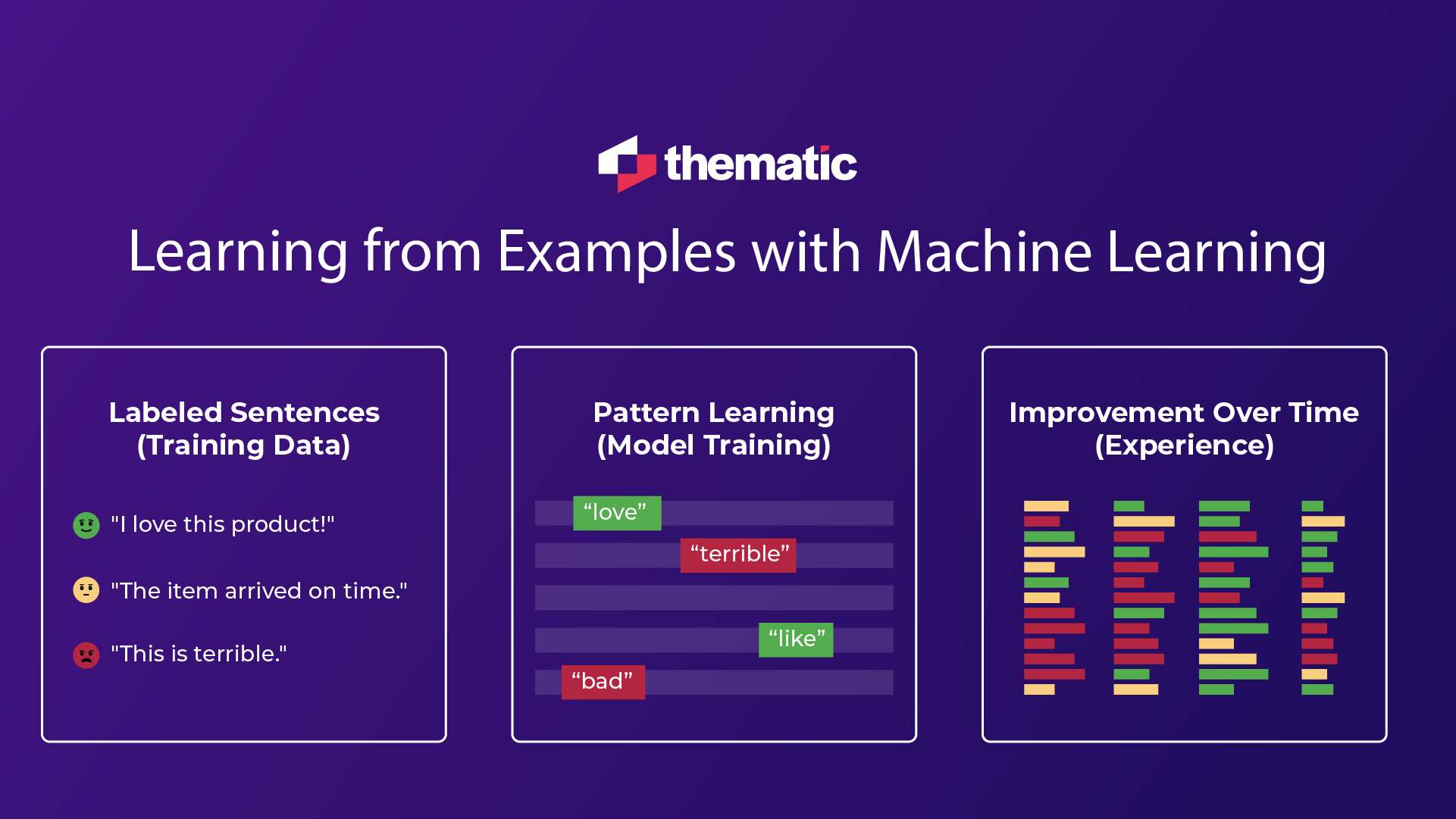 thematic

Learning from Examples with Machine Learning

Labeled Sentences
(Training Data)

"I love this product!"

"The item arrived on time."

"This is terrible."

Pattern Learning
(Model Training)

“love”

“terrible”

“like”

“bad”

Improvement Over Time
(Experience)